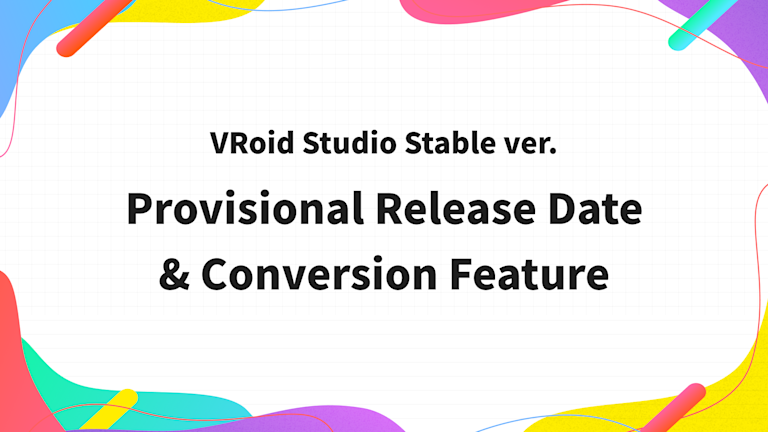 VRoid Studio Stable ver.

Provisional Release Date & Conversion Feature